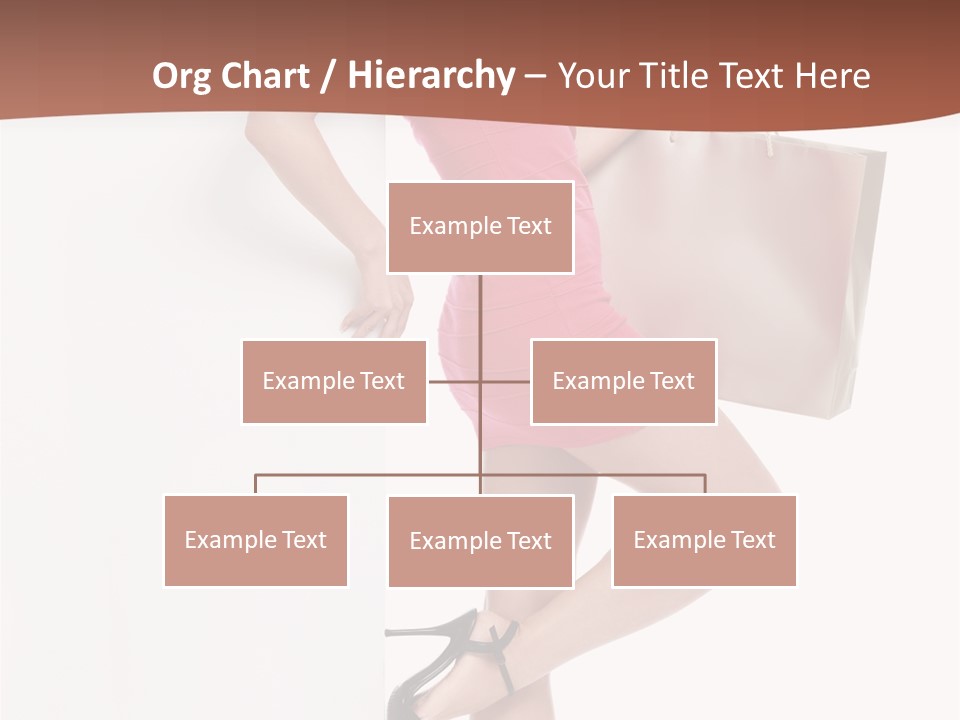 Org Chart / Hierarchy – Your Title Text Here

Example Text

Example Text

Example Text

Example Text

Example Text

Example Text